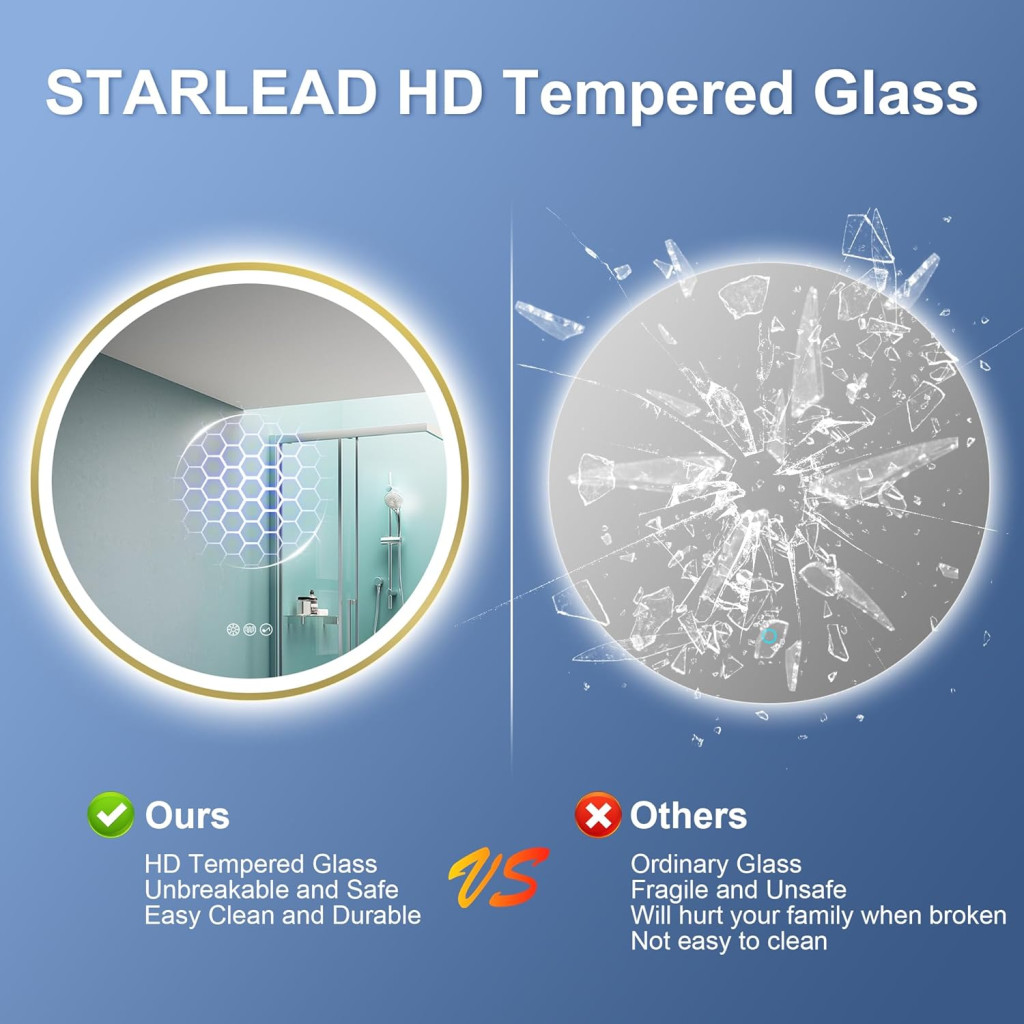 STARLEAD HD Tempered Glass

Ours

HD Tempered Glass
Unbreakable and Safe
Easy Clean and Durable

VS

Others

Ordinary Glass
Fragile and Unsafe
Will hurt your family when broken
Not easy to clean